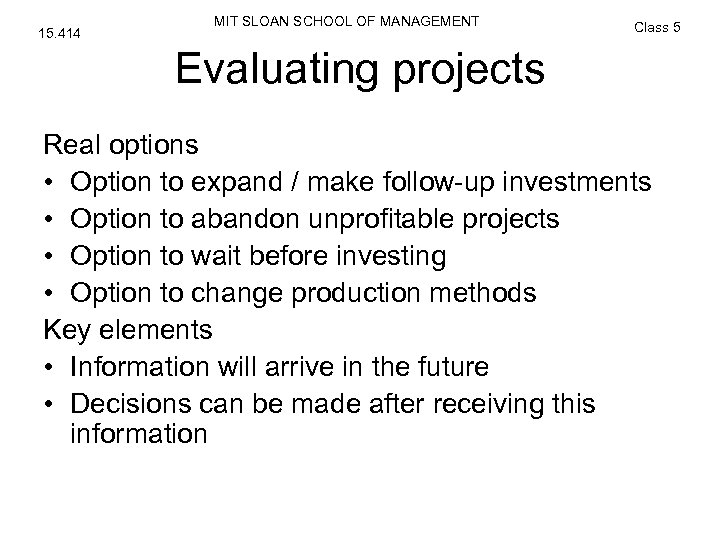 15.414

MIT SLOAN SCHOOL OF MANAGEMENT

Class 5

Evaluating projects

Real options
• Option to expand / make follow-up investments
• Option to abandon unprofitable projects
• Option to wait before investing
• Option to change production methods
Key elements
• Information will arrive in the future
• Decisions can be made after receiving this information